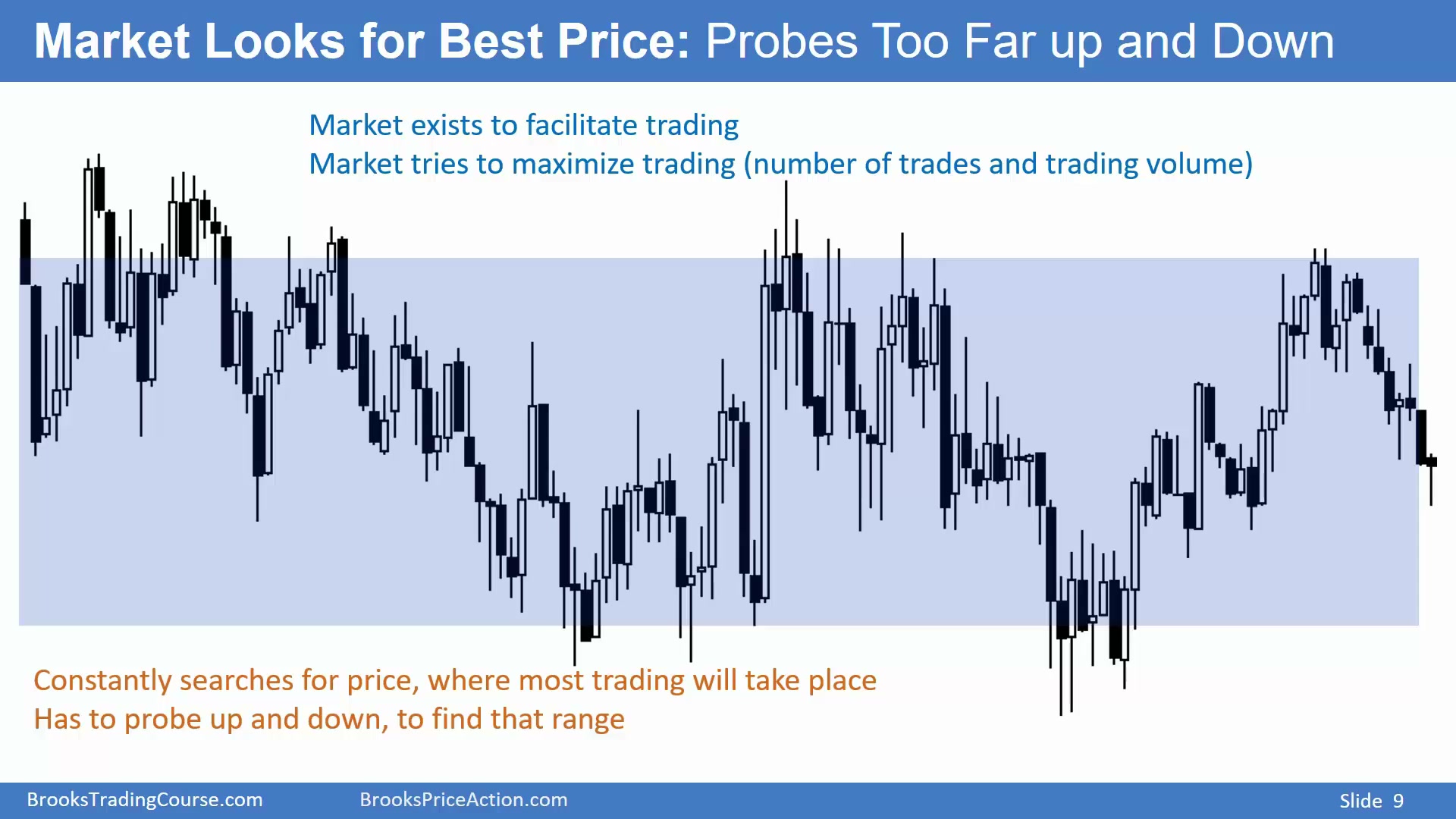 Market Looks for Best Price: Probes Too Far up and Down

Market exists to facilitate trading
Market tries to maximize trading (number of trades and trading volume)

Constantly searches for price, where most trading will take place
Has to probe up and down, to find that range

BrooksTradingCourse.com BrooksPriceAction.com Slide 9